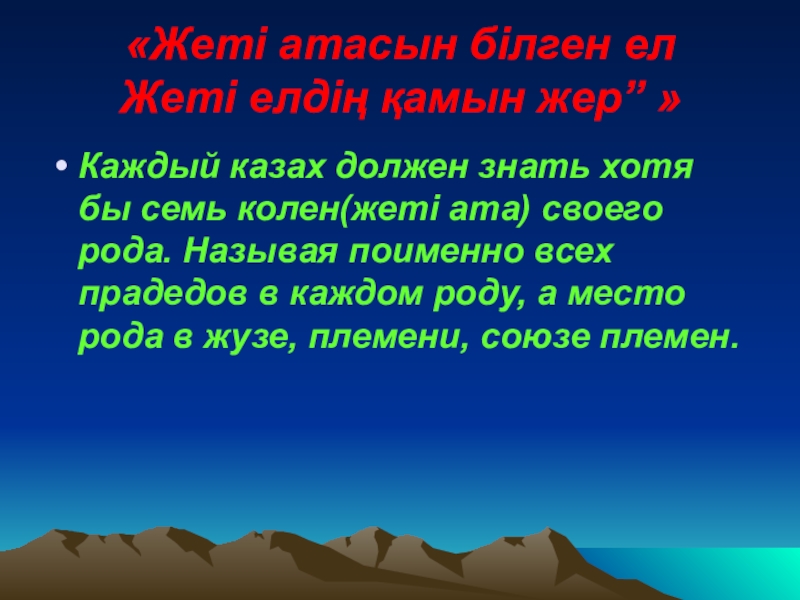 «Жеті атасын білген ел
Жеті елдің қамын жер” »

• Каждый казах должен знать хотя бы семь колен(жеті ата) своего рода. Называя поименно всех прадедов в каждом роду, а место рода в жузе, племени, союзе племен.